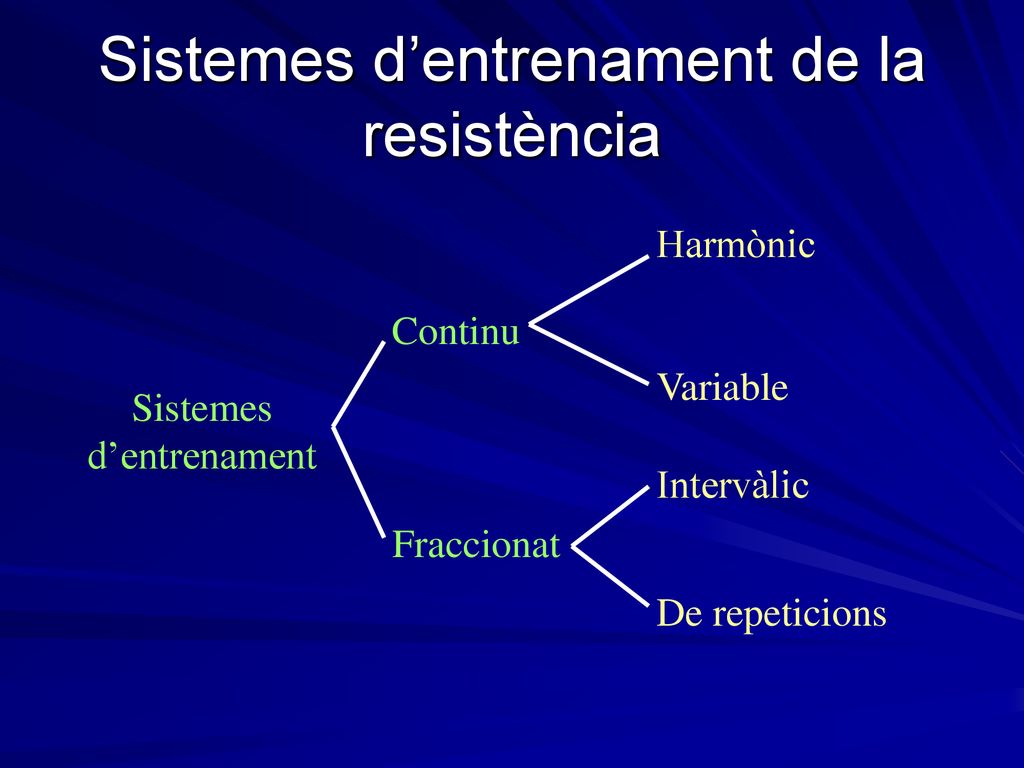 Sistemes d’entrenament de la resistència

Sistemes d’entrenament

Continu

Harmònic

Variable

Fraccionat

Intervàlic

De repeticions